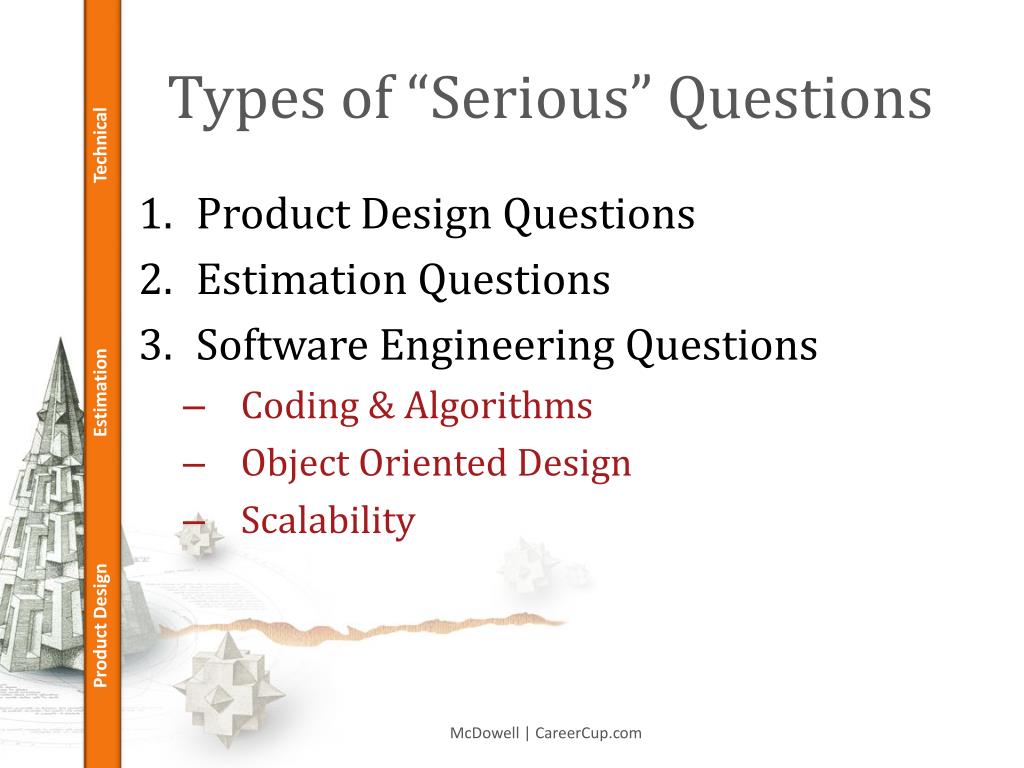 Technical
Estimation
Product Design

Types of “Serious” Questions

1. Product Design Questions
2. Estimation Questions
3. Software Engineering Questions
– Coding & Algorithms
– Object Oriented Design
– Scalability

McDowell | CareerCup.com